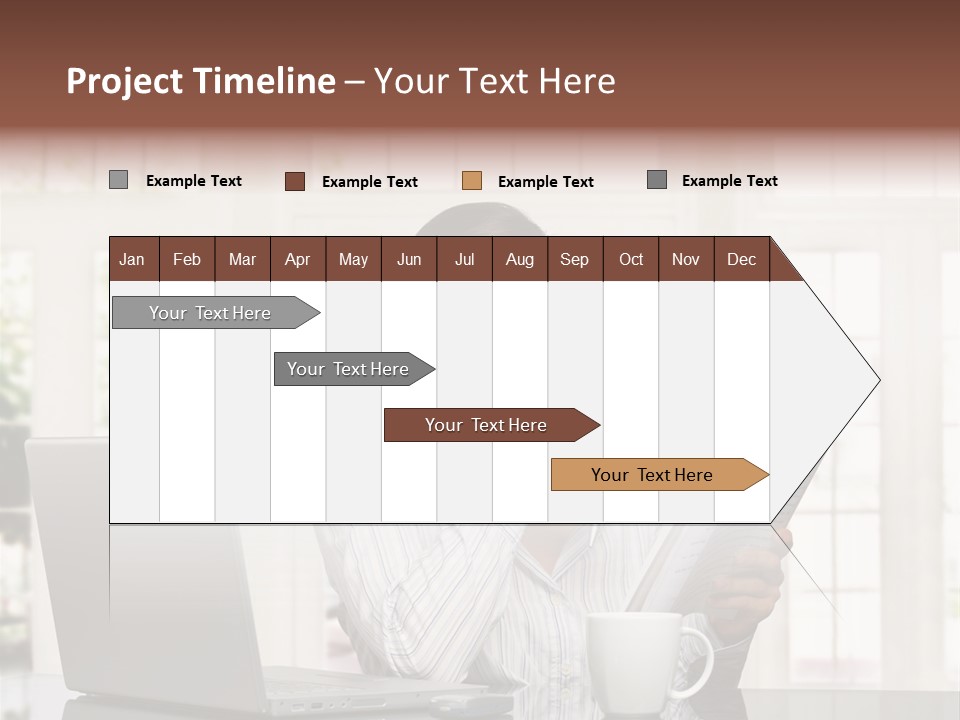 Project Timeline – Your Text Here

Example Text Example Text Example Text Example Text

| Jan | Feb | Mar | Apr | May | Jun | Jul | Aug | Sep | Oct | Nov | Dec |
|---|---|---|---|---|---|---|---|---|---|---|---|

Your Text Here

Your Text Here

Your Text Here

Your Text Here